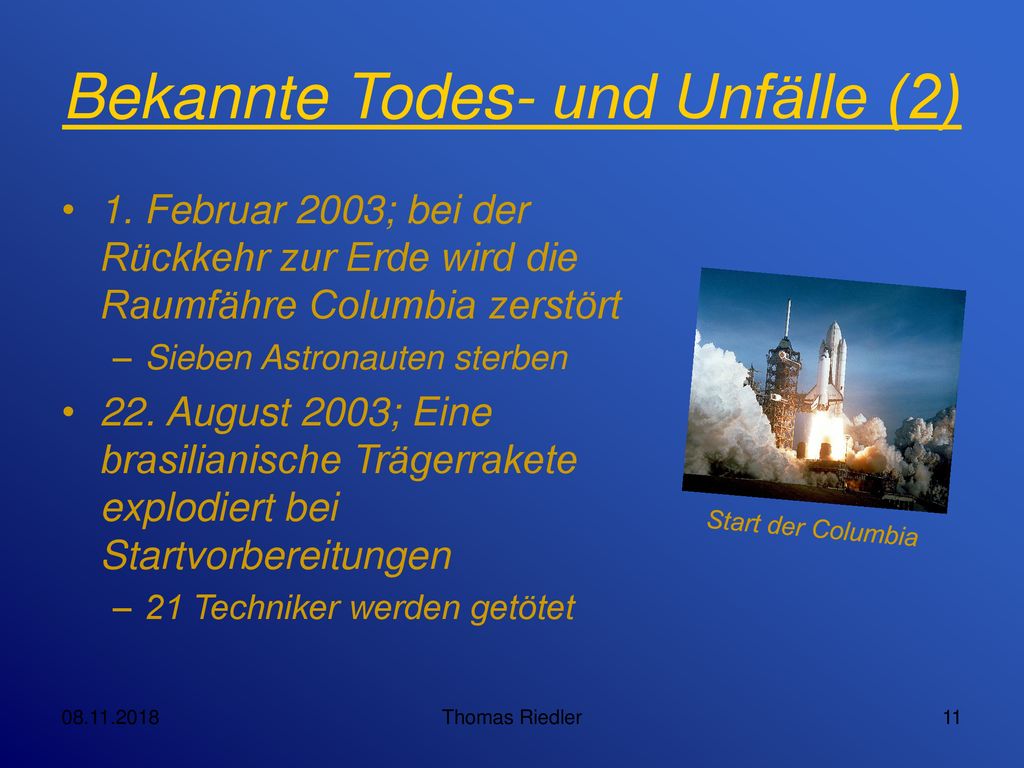 Bekannte Todes- und Unfälle (2)

• 1. Februar 2003; bei der Rückkehr zur Erde wird die Raumfähre Columbia zerstört
– Sieben Astronauten sterben

• 22. August 2003; Eine brasilianische Trägerrakete explodiert bei Startvorbereitungen
– 21 Techniker werden getötet

Start der Columbia

08.11.2018
Thomas Riedler
11